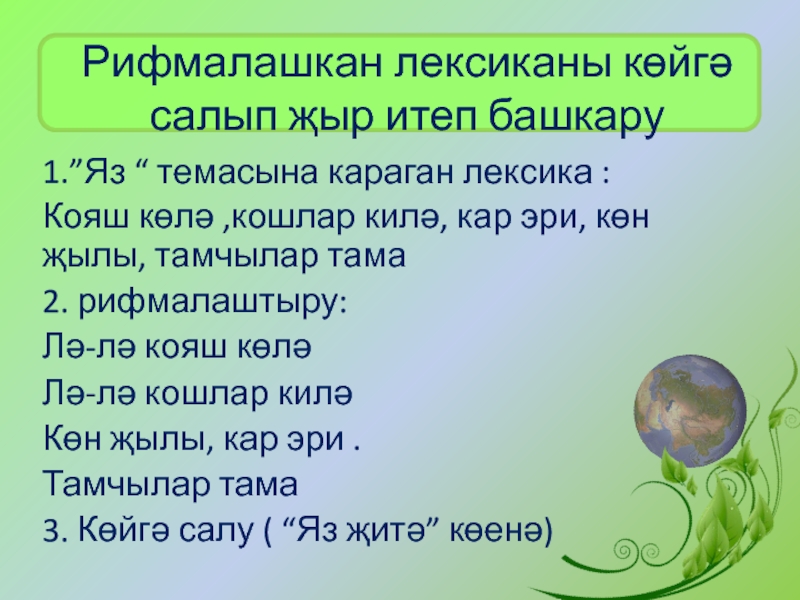 Рифмалашкан лексиканы көйгә салып җыр итеп башкару

1.”Яз “ темасына караган лексика :
Кояш көлә ,кошлар килә, кар эри, көн җылы, тамчылар тама

2. рифмалаштыру:

Лә-лә кояш көлә

Лә-лә кошлар килә

Көн җылы, кар эри .

Тамчылар тама

3. Көйгә салу ( “Яз җитә” көенә)